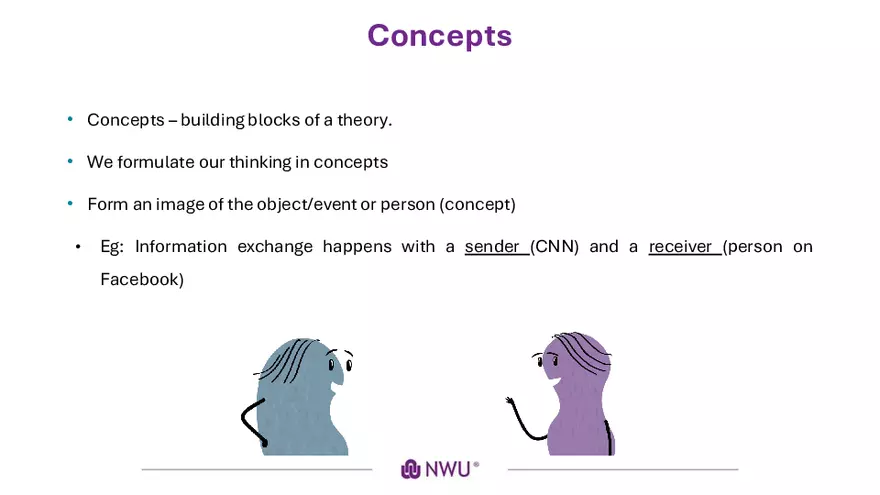 Concepts

• Concepts – building blocks of a theory.

• We formulate our thinking in concepts

• Form an image of the object/event or person (concept)

• Eg: Information exchange happens with a sender (CNN) and a receiver (person on Facebook)

NWU®